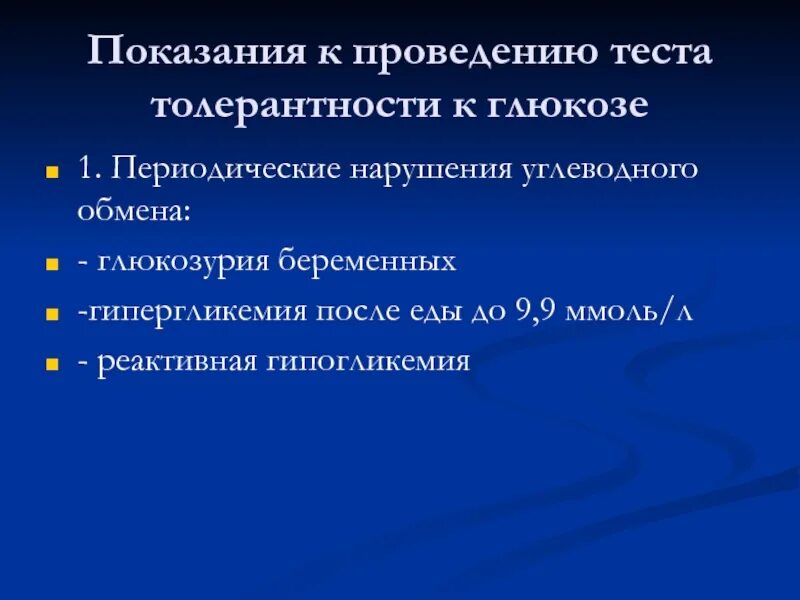 Показания к проведению теста толерантности к глюкозе

1. Периодические нарушения углеводного обмена:

- глюкозурия беременных

-гипергликемия после еды до 9,9 ммоль/л

- реактивная гипогликемия